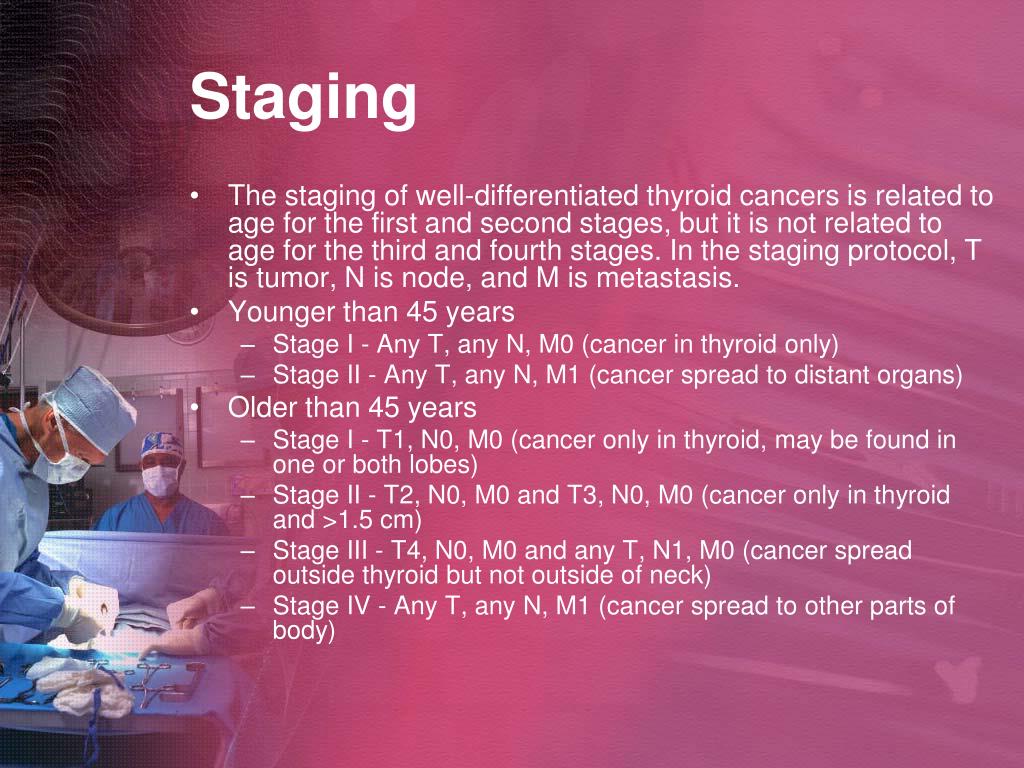 Staging

• The staging of well-differentiated thyroid cancers is related to age for the first and second stages, but it is not related to age for the third and fourth stages. In the staging protocol, T is tumor, N is node, and M is metastasis.
• Younger than 45 years
– Stage I - Any T, any N, M0 (cancer in thyroid only)
– Stage II - Any T, any N, M1 (cancer spread to distant organs)
• Older than 45 years
– Stage I - T1, N0, M0 (cancer only in thyroid, may be found in one or both lobes)
– Stage II - T2, N0, M0 and T3, N0, M0 (cancer only in thyroid and >1.5 cm)
– Stage III - T4, N0, M0 and any T, N1, M0 (cancer spread outside thyroid but not outside of neck)
– Stage IV - Any T, any N, M1 (cancer spread to other parts of body)